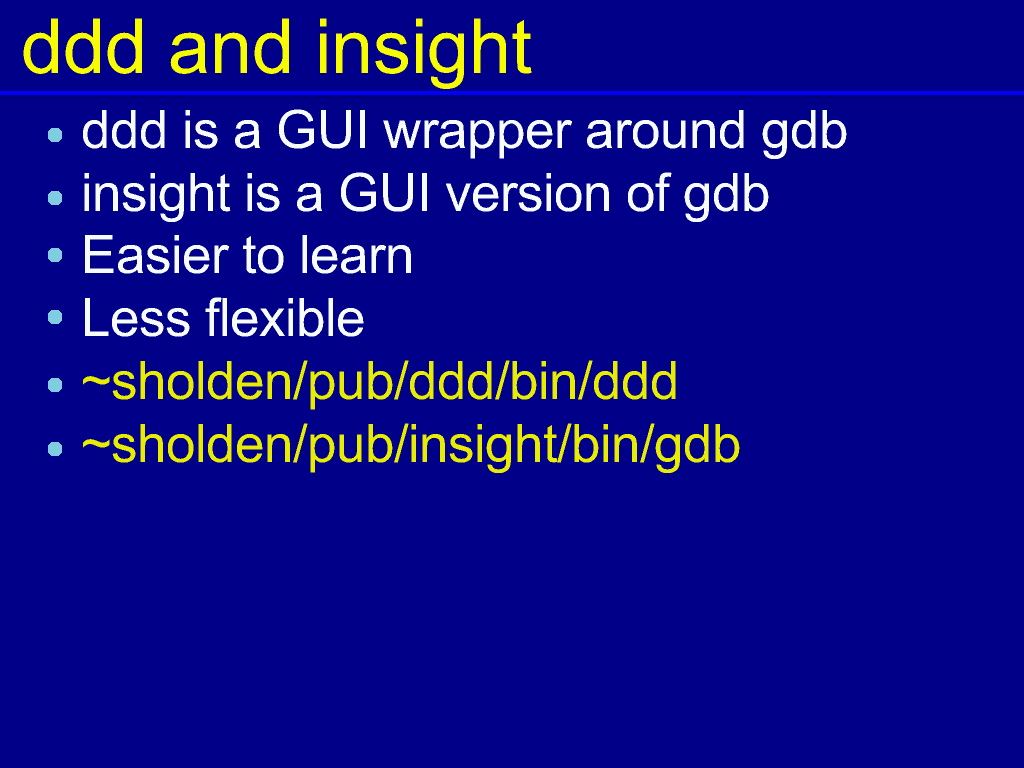 ddd and insight

- ddd is a GUI wrapper around gdb
- insight is a GUI version of gdb
- Easier to learn
- Less flexible
- ~sholden/pub/ddd/bin/ddd
- ~sholden/pub/insight/bin/gdb